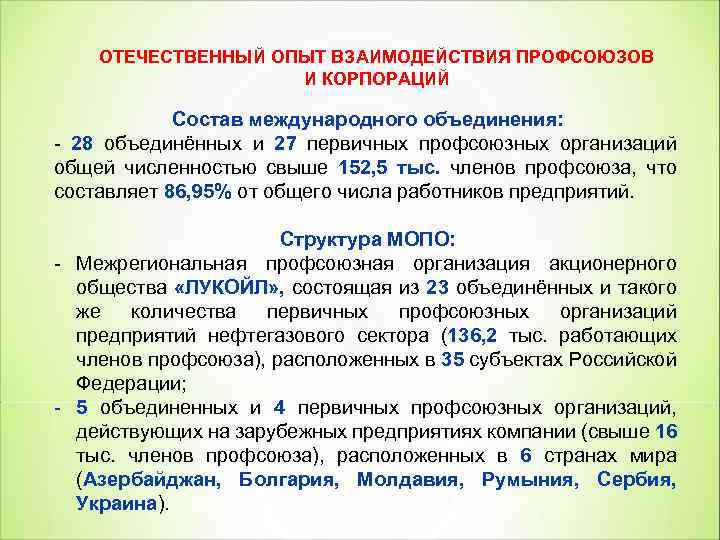 ОТЕЧЕСТВЕННЫЙ ОПЫТ ВЗАИМОДЕЙСТВИЯ ПРОФСОЮЗОВ И КОРПОРАЦИЙ

Состав международного объединения:
- 28 объединённых и 27 первичных профсоюзных организаций общей численностью свыше 152,5 тыс. членов профсоюза, что составляет 86,95% от общего числа работников предприятий.

Структура МОПО:
- Межрегиональная профсоюзная организация акционерного общества «ЛУКОЙЛ», состоящая из 23 объединённых и такого же количества первичных профсоюзных организаций предприятий нефтегазового сектора (136,2 тыс. работающих членов профсоюза), расположенных в 35 субъектах Российской Федерации;
- 5 объединенных и 4 первичных профсоюзных организаций, действующих на зарубежных предприятиях компании (свыше 16 тыс. членов профсоюза), расположенных в 6 странах мира (Азербайджан, Болгария, Молдавия, Румыния, Сербия, Украина).